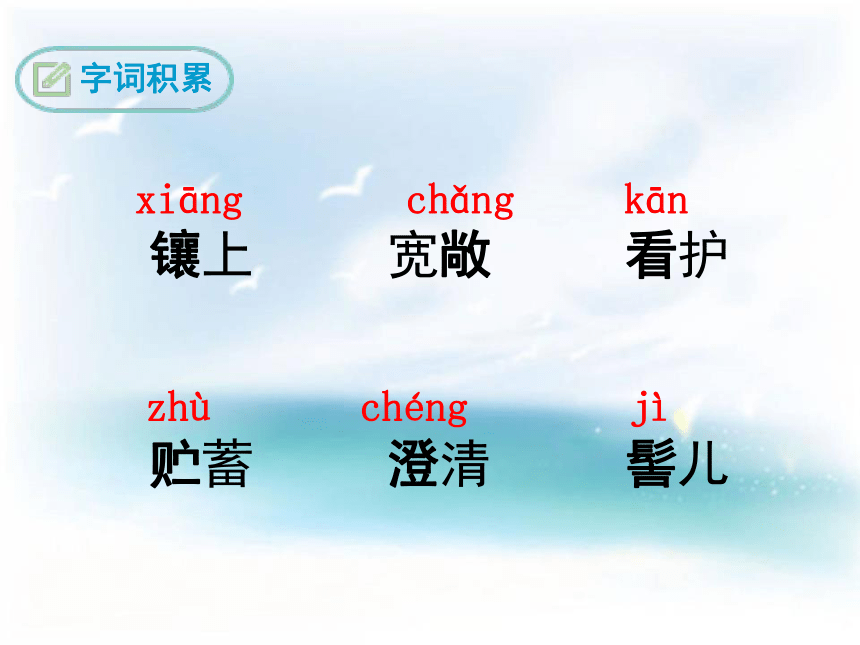 字词积累

xiāng
镶上

chǎng
宽敞

kān
看护

zhù
贮蓄

chéng
澄清

jì
髻儿